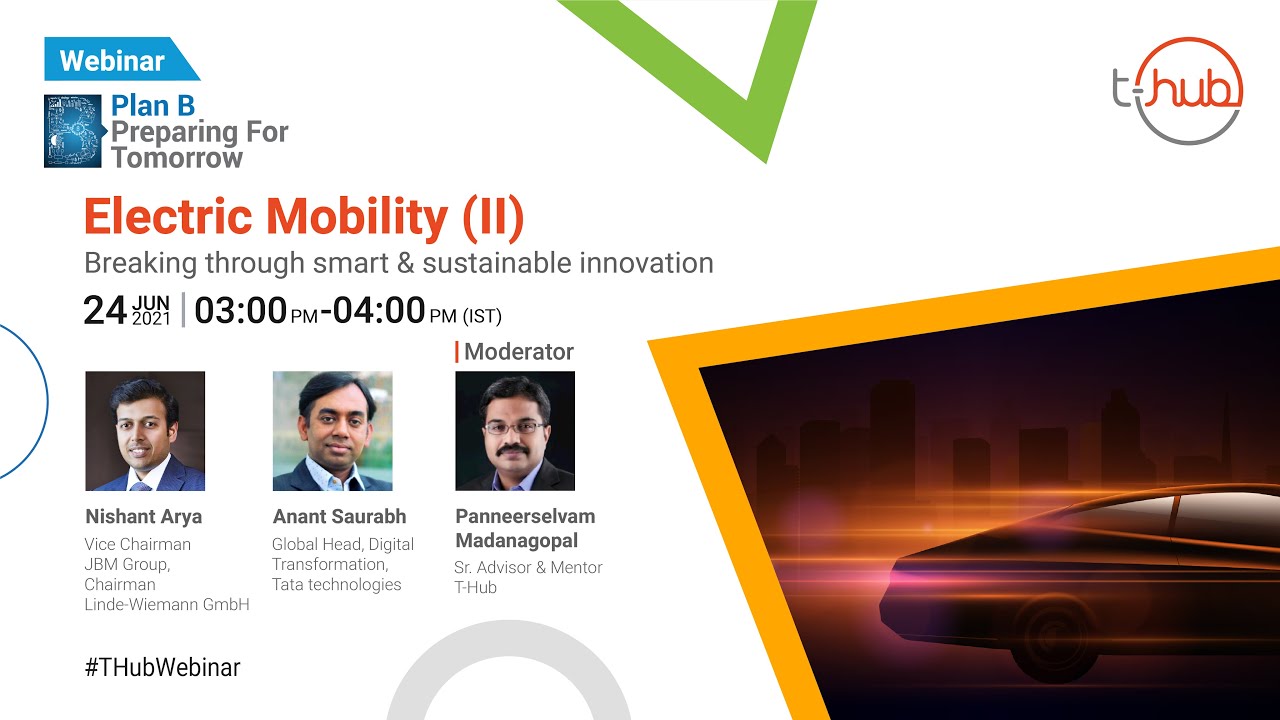 Webinar

Plan B
Preparing For
Tomorrow

t-hub

Electric Mobility (II)

Breaking through smart & sustainable innovation

24 JUN 2021 | 03:00 PM-04:00 PM (IST)

Moderator

Nishant Arya
Vice Chairman
JBM Group,
Chairman
Linde-Wiemann GmbH

Anant Saurabh
Global Head, Digital Transformation,
Tata technologies

Panneerselvam Madanagopal
Sr. Advisor & Mentor
T-Hub

#THubWebinar